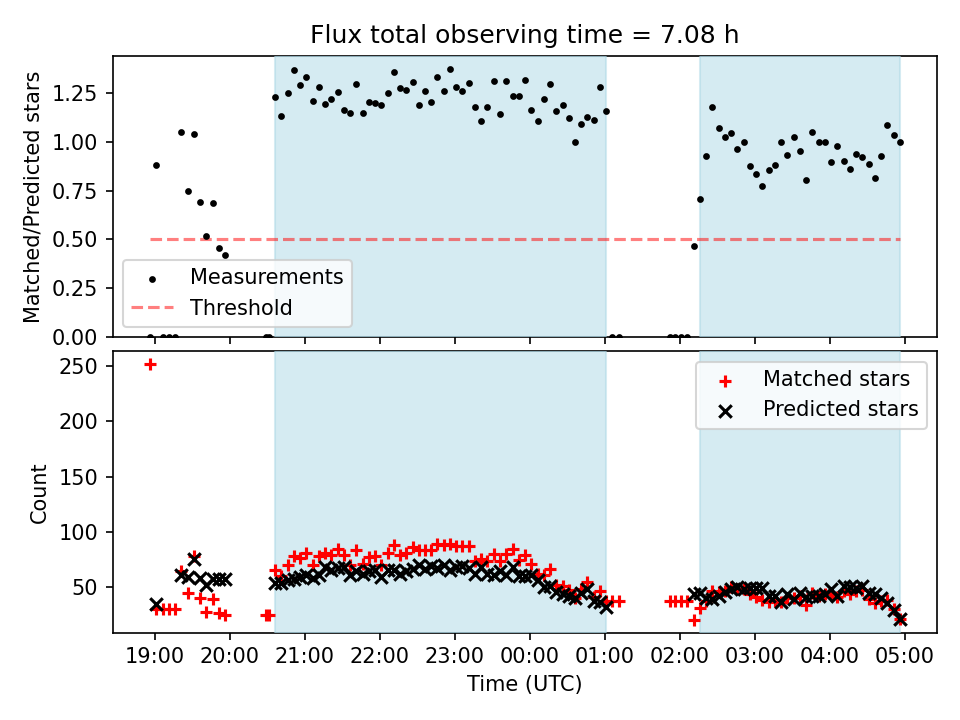 Flux total observing time = 7.08 h

Matched/Predicted stars

1.25
1.00
0.75
0.50
0.25
0.00

Measurements
Threshold

Count

250
200
150
100
50

Matched stars
Predicted stars

19:00 20:00 21:00 22:00 23:00 00:00 01:00 02:00 03:00 04:00 05:00

Time (UTC)